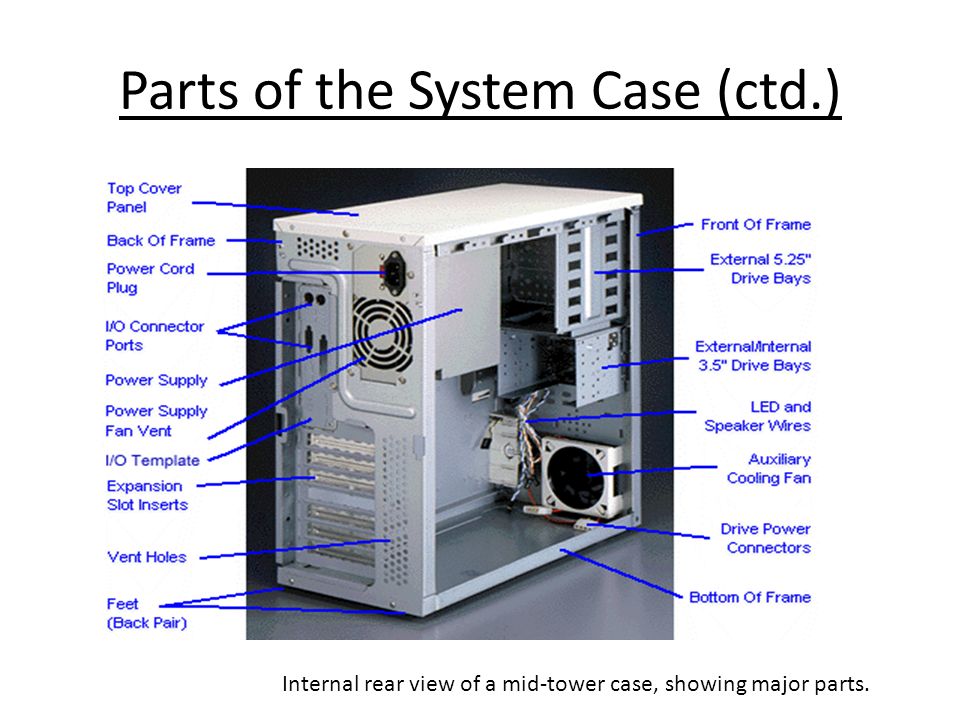 Parts of the System Case (ctd.)

Top Cover Panel

Back Of Frame

Power Cord Plug

I/O Connector Ports

Power Supply

Power Supply Fan Vent

I/O Template

Expansion Slot Inserts

Vent Holes

Feet (Back Pair)

Front Of Frame

External 5.25" Drive Bays

External/Internal 3.5" Drive Bays

LED and Speaker Wires

Auxiliary Cooling Fan

Drive Power Connectors

Bottom Of Frame

Internal rear view of a mid-tower case, showing major parts.